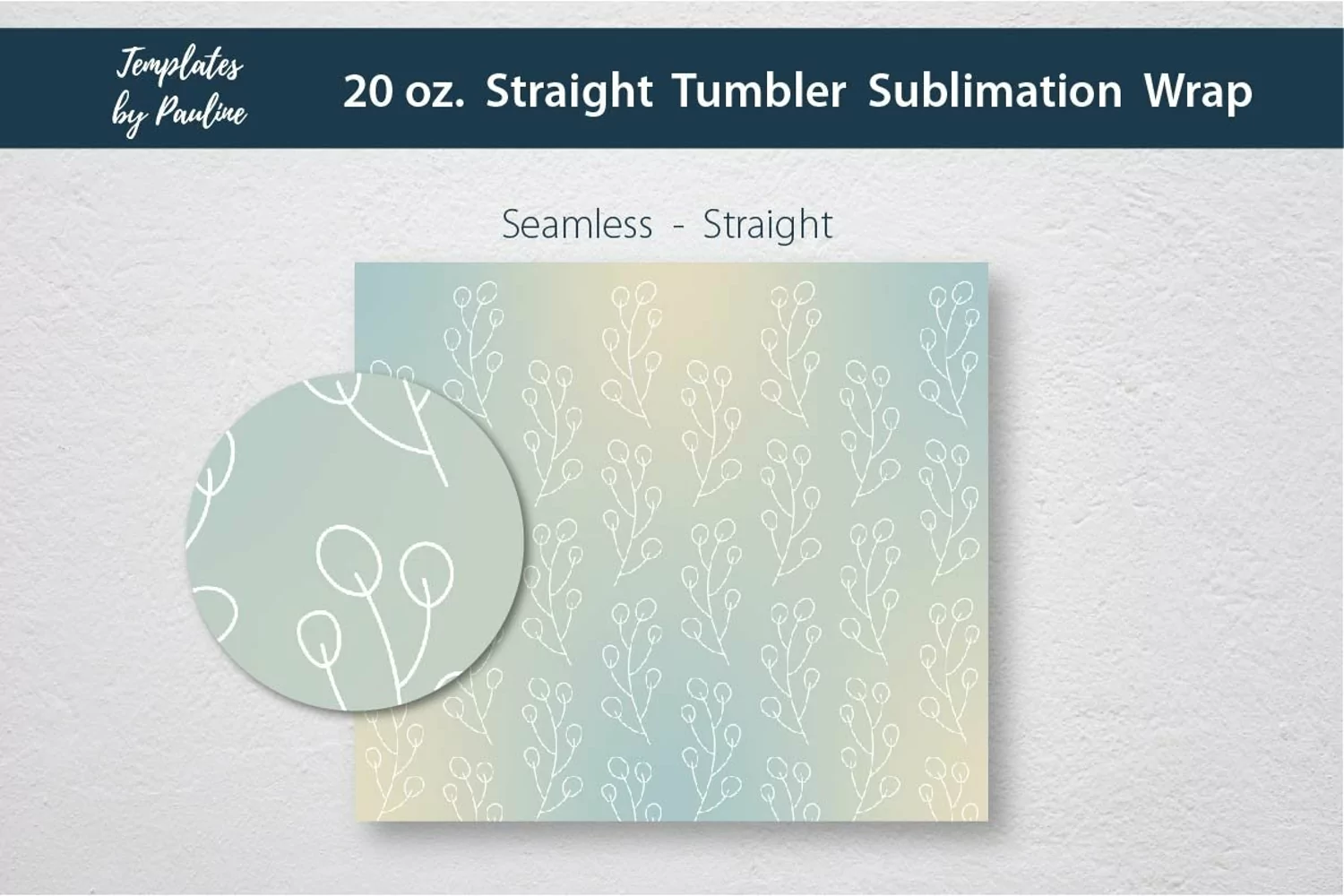 Templates by Pauline

20 oz. Straight Tumbler Sublimation Wrap

Seamless - Straight